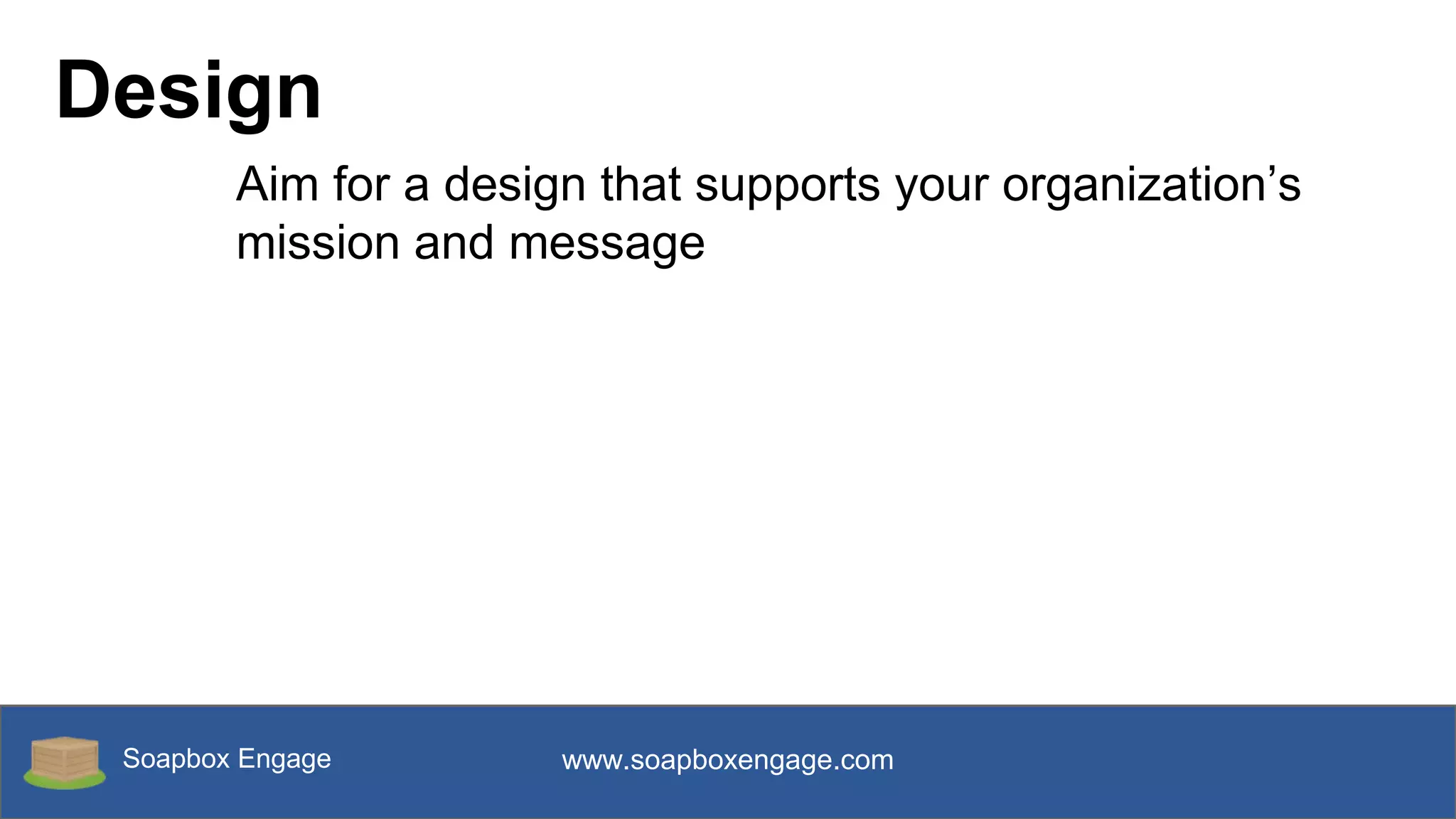 Design

Aim for a design that supports your organization’s mission and message

Soapbox Engage

www.soapboxengage.com